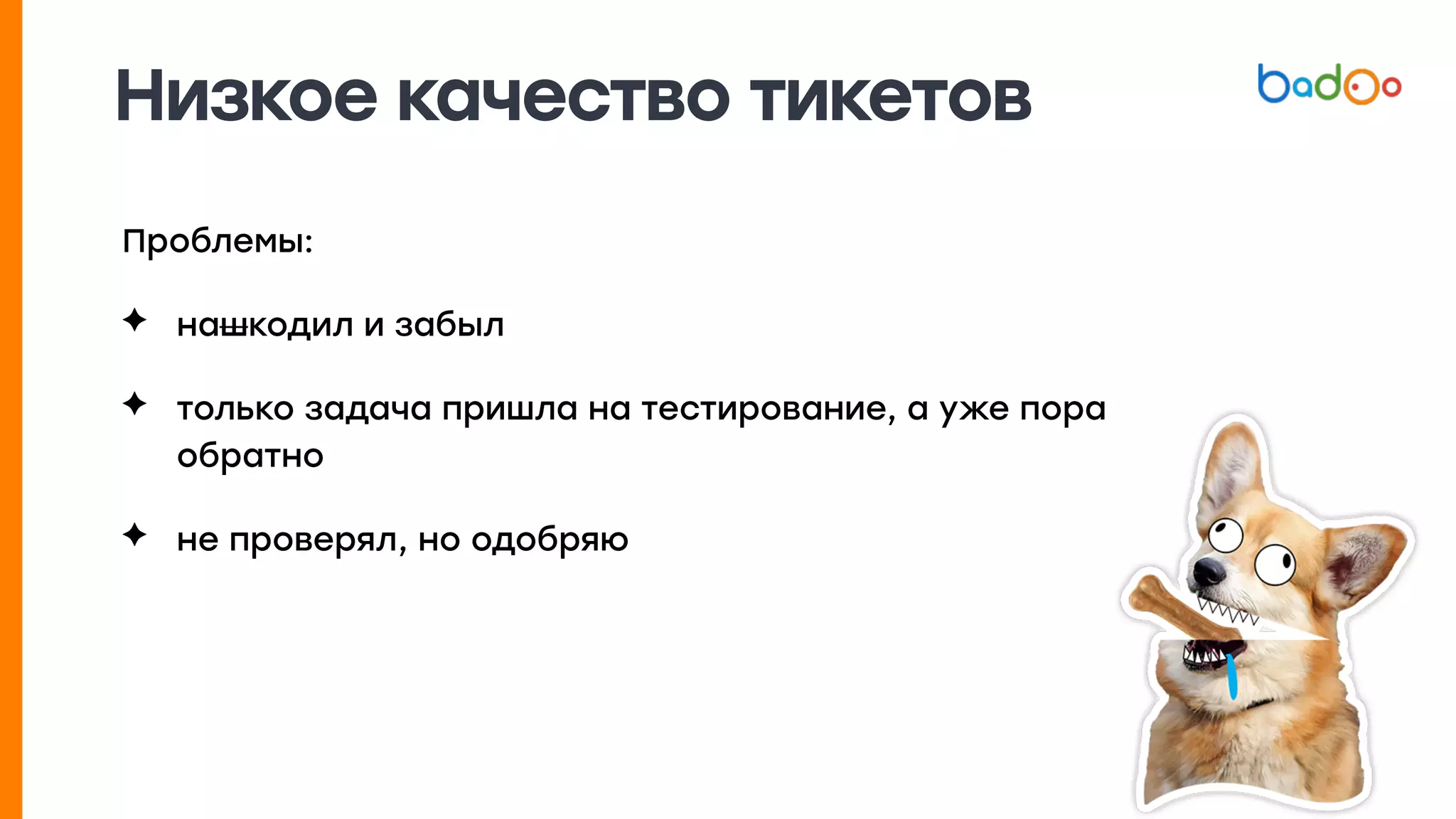 Низкое качество тикетов

badoo

Проблемы:

✦ нашкодил и забыл

✦ только задача пришла на тестирование, а уже пора обратно

✦ не проверял, но одобряю